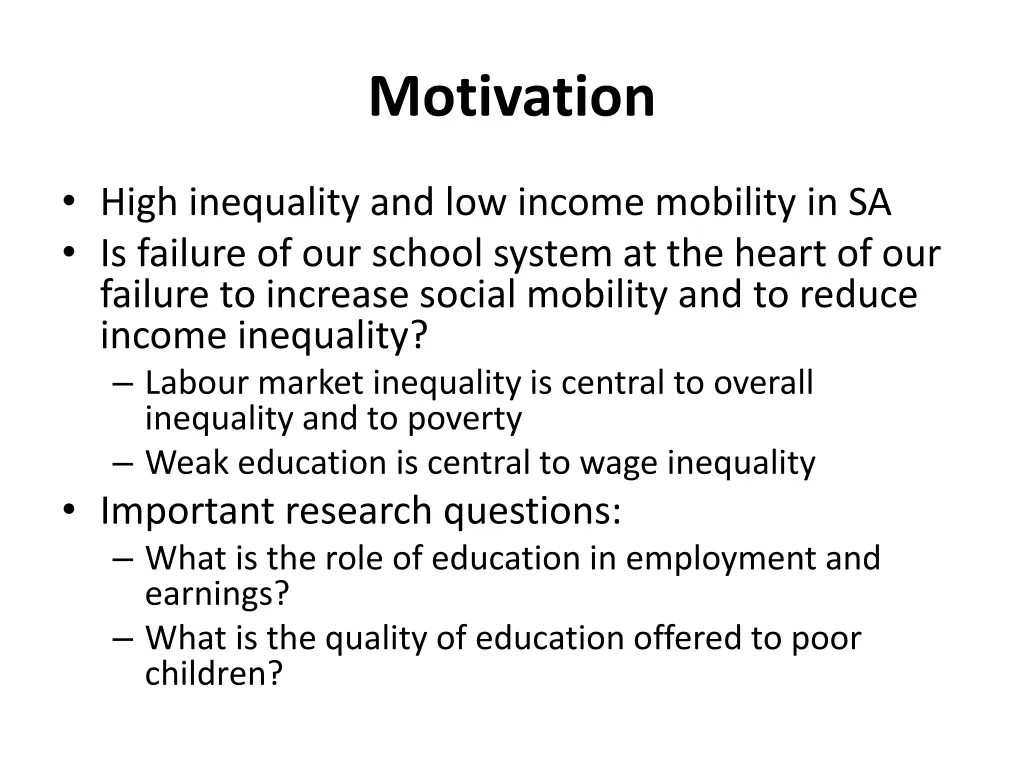 Motivation

• High inequality and low income mobility in SA
• Is failure of our school system at the heart of our failure to increase social mobility and to reduce income inequality?
– Labour market inequality is central to overall inequality and to poverty
– Weak education is central to wage inequality
• Important research questions:
– What is the role of education in employment and earnings?
– What is the quality of education offered to poor children?